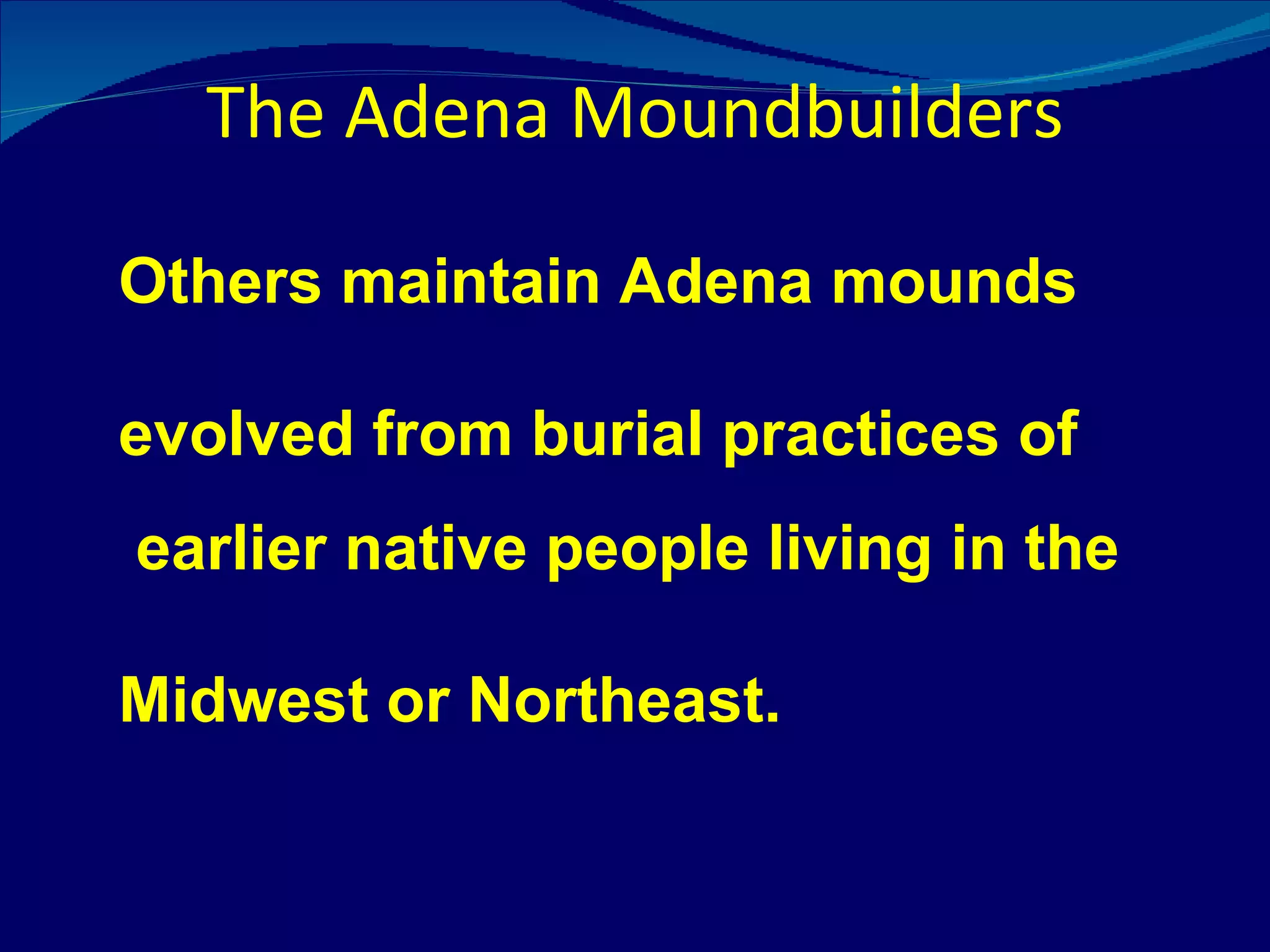 The Adena Moundbuilders

Others maintain Adena mounds evolved from burial practices of earlier native people living in the Midwest or Northeast.